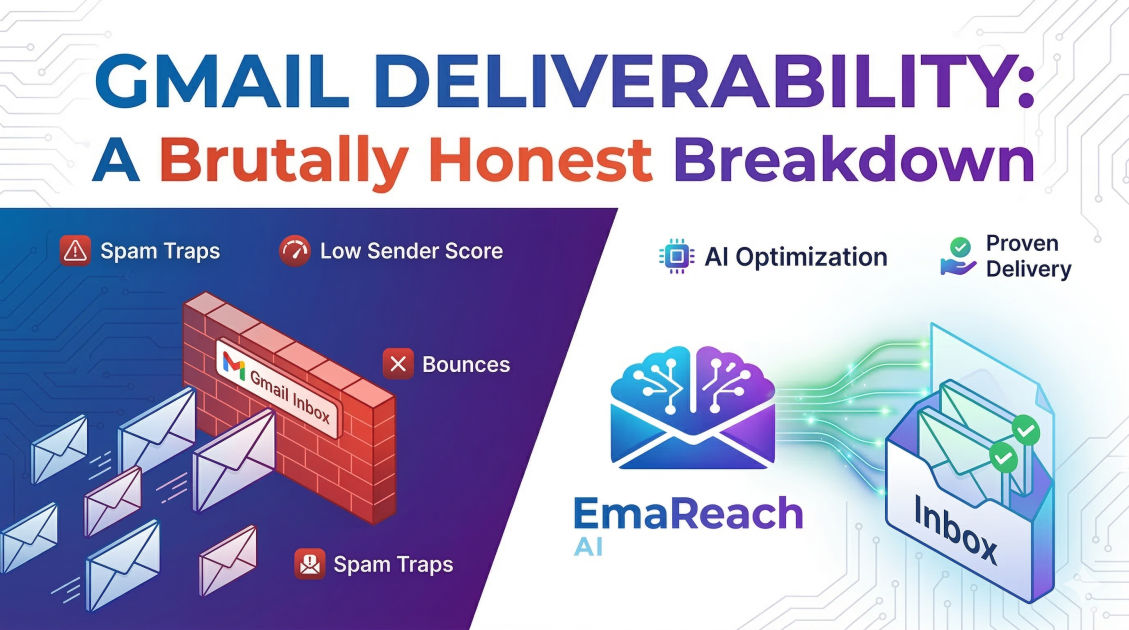 GMAIL DELIVERABILITY:
A Brutally Honest Breakdown

Spam Traps

Low Sender Score

Gmail Inbox

Bounces

Spam Traps

AI Optimization

Proven Delivery

EmaReach AI

Inbox